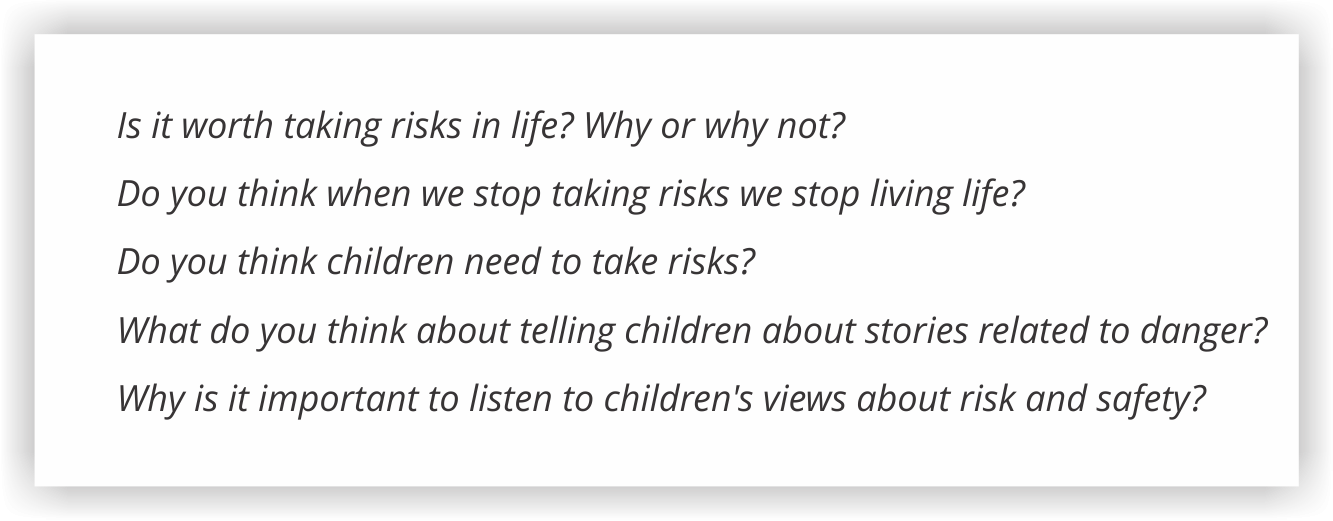 Is it worth taking risks in life? Why or why not?

Do you think when we stop taking risks we stop living life?

Do you think children need to take risks?

What do you think about telling children about stories related to danger?

Why is it important to listen to children's views about risk and safety?